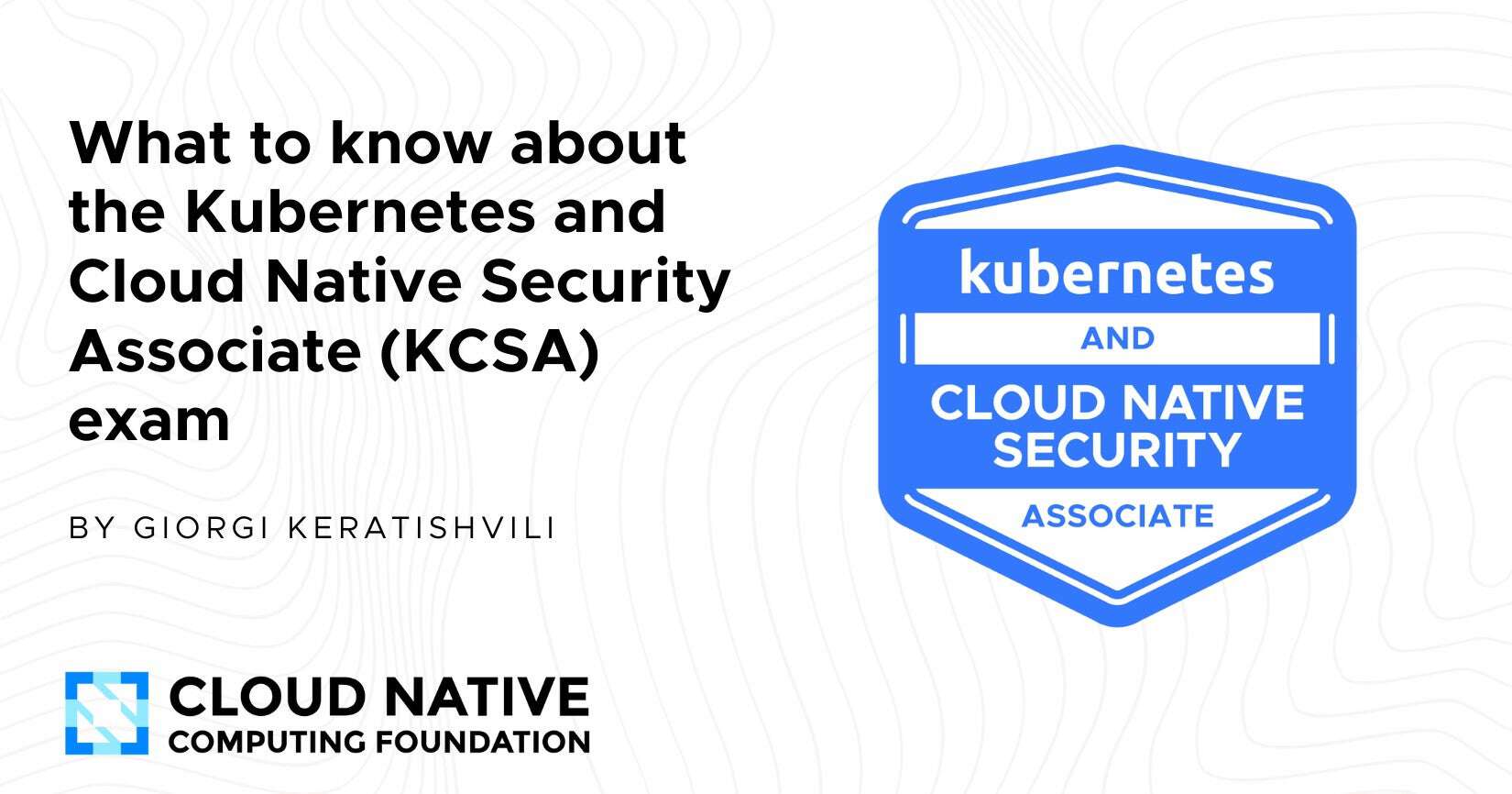 What to know about the Kubernetes and Cloud Native Security Associate (KCSA) exam

BY GIORGI KERATISHVILI

CLOUD NATIVE
COMPUTING FOUNDATION

kubernetes
AND
CLOUD NATIVE SECURITY
ASSOCIATE